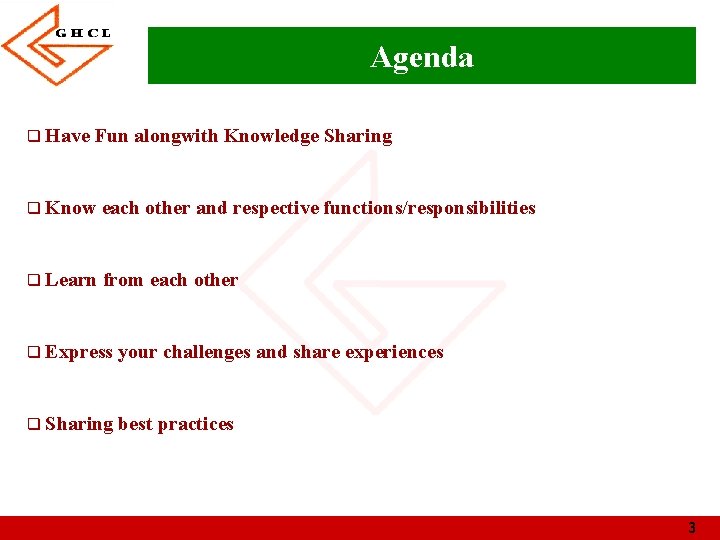 GHCL

Agenda

❑ Have Fun alongwith Knowledge Sharing

❑ Know each other and respective functions/responsibilities

❑ Learn from each other

❑ Express your challenges and share experiences

❑ Sharing best practices

3